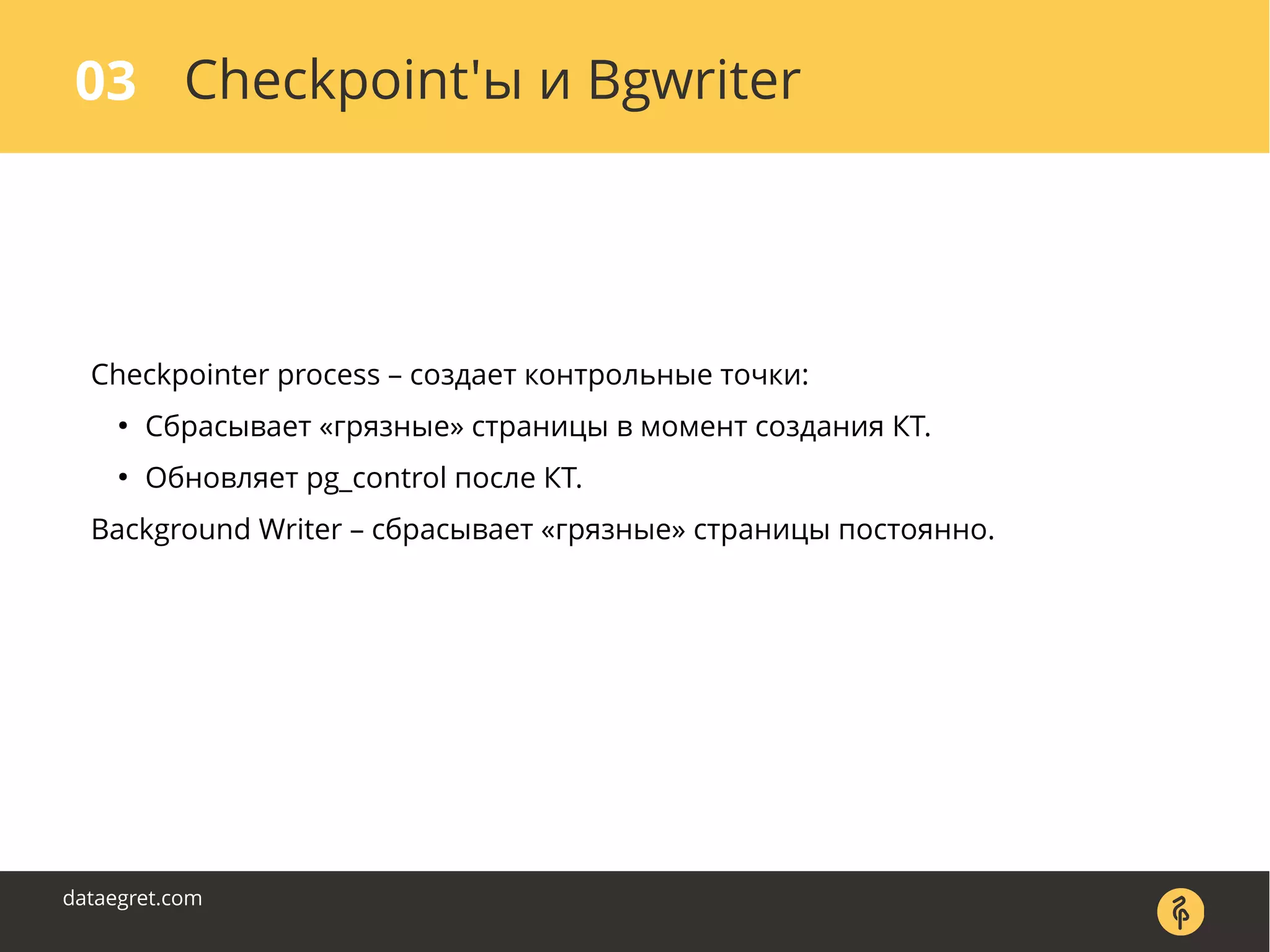 03 Checkpoint'ы и Bgwriter

Checkpointer process – создает контрольные точки:

• Сбрасывает «грязные» страницы в момент создания КТ.

• Обновляет pg_control после КТ.

Background Writer – сбрасывает «грязные» страницы постоянно.

dataegret.com